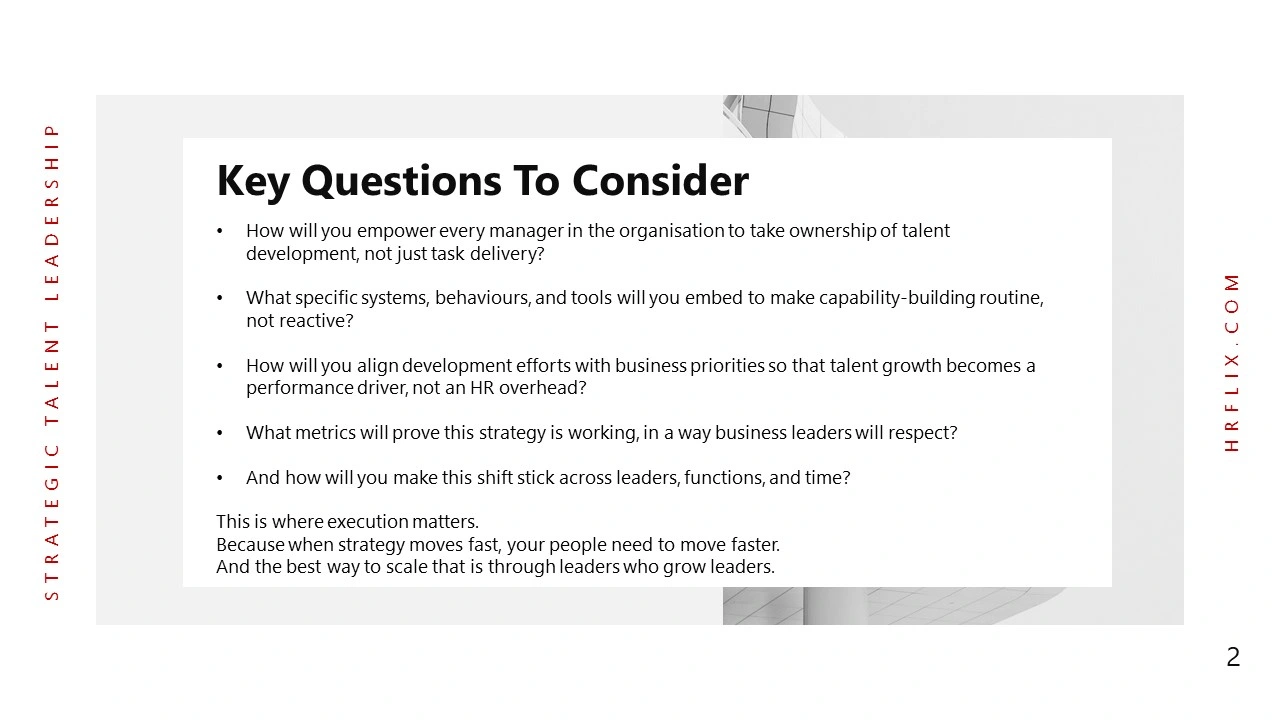 STRATEGIC TALENT LEADERSHIP

Key Questions To Consider

• How will you empower every manager in the organisation to take ownership of talent development, not just task delivery?

• What specific systems, behaviours, and tools will you embed to make capability-building routine, not reactive?

• How will you align development efforts with business priorities so that talent growth becomes a performance driver, not an HR overhead?

• What metrics will prove this strategy is working, in a way business leaders will respect?

• And how will you make this shift stick across leaders, functions, and time?

This is where execution matters.
Because when strategy moves fast, your people need to move faster.
And the best way to scale that is through leaders who grow leaders.

HRFLIX.COM

2